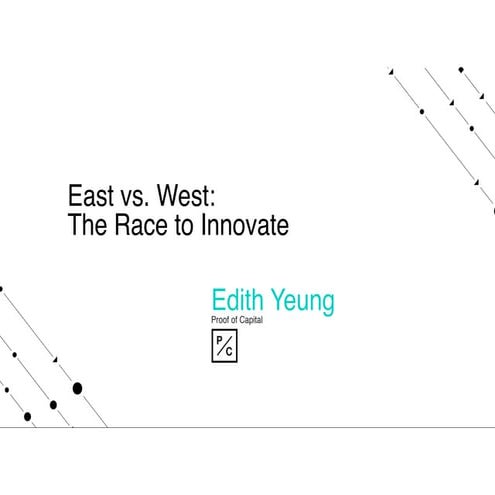 East vs. West:
The Race to Innovate

Edith Yeung

Proof of Capital

P/C